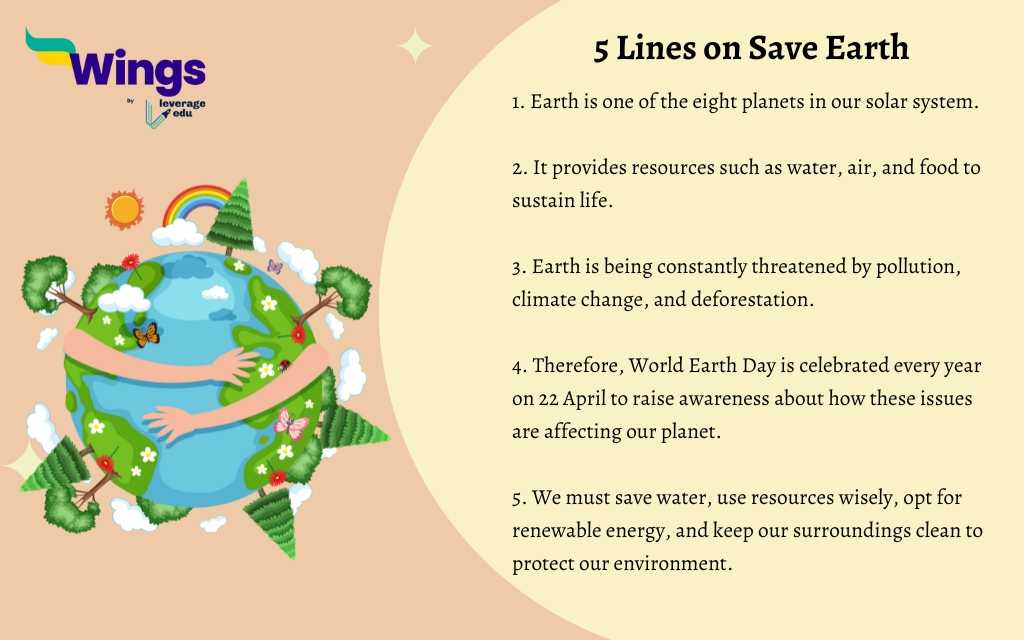 Wings
by leverage edu

5 Lines on Save Earth

1. Earth is one of the eight planets in our solar system.

2. It provides resources such as water, air, and food to sustain life.

3. Earth is being constantly threatened by pollution, climate change, and deforestation.

4. Therefore, World Earth Day is celebrated every year on 22 April to raise awareness about how these issues are affecting our planet.

5. We must save water, use resources wisely, opt for renewable energy, and keep our surroundings clean to protect our environment.